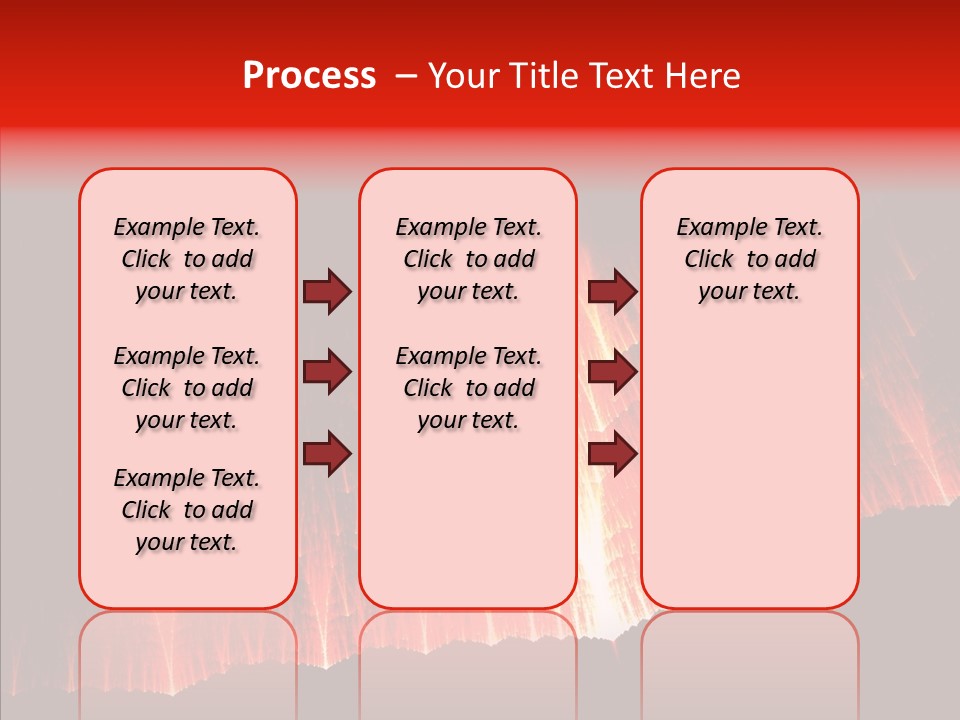 Process – Your Title Text Here

Example Text. Click to add your text.

Example Text. Click to add your text.

Example Text. Click to add your text.

Example Text. Click to add your text.

Example Text. Click to add your text.

Example Text. Click to add your text.